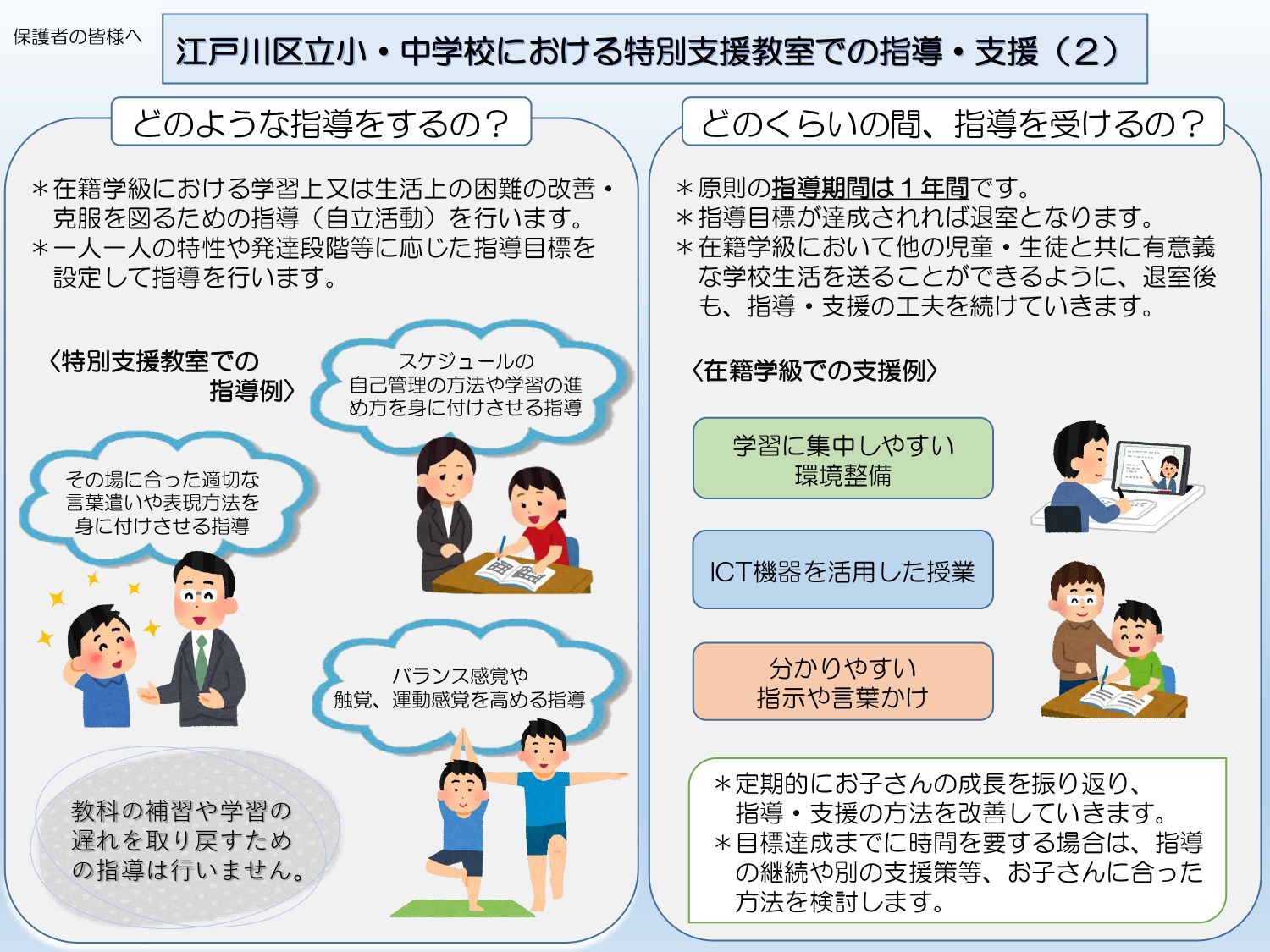 保護者の皆様へ

江戸川区立小・中学校における特別支援教室での指導・支援（2）

どのような指導をするの？

＊在籍学級における学習上又は生活上の困難の改善・克服を図るための指導（自立活動）を行います。
＊一人一人の特性や発達段階等に応じた指導目標を設定して指導を行います。

〈特別支援教室での指導例〉

スケジュールの自己管理の方法や学習の進め方を身に付けさせる指導

その場に合った適切な言葉遣いや表現方法を身に付けさせる指導

バランス感覚や触覚、運動感覚を高める指導

教科の補習や学習の遅れを取り戻すための指導は行いません。

どのくらいの間、指導を受けるの？

＊原則の指導期間は１年間です。
＊指導目標が達成されれば退室となります。
＊在籍学級において他の児童・生徒と共に有意義な学校生活を送ることができるように、退室後も、指導・支援の工夫を続けていきます。

〈在籍学級での支援例〉

学習に集中しやすい環境整備

ICT機器を活用した授業

分かりやすい指示や言葉かけ

＊定期的にお子さんの成長を振り返り、指導・支援の方法を改善していきます。
＊目標達成までに時間を要する場合は、指導の継続や別の支援策等、お子さんに合った方法を検討します。